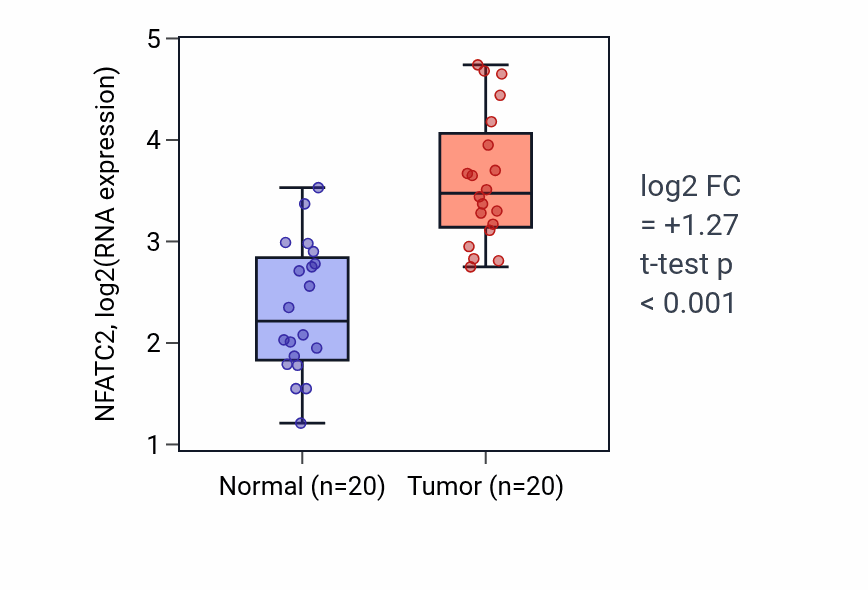 NFATC2, log2(RNA expression)

5
4
3
2
1

Normal (n=20)
Tumor (n=20)

log2 FC
= +1.27
t-test p
< 0.001